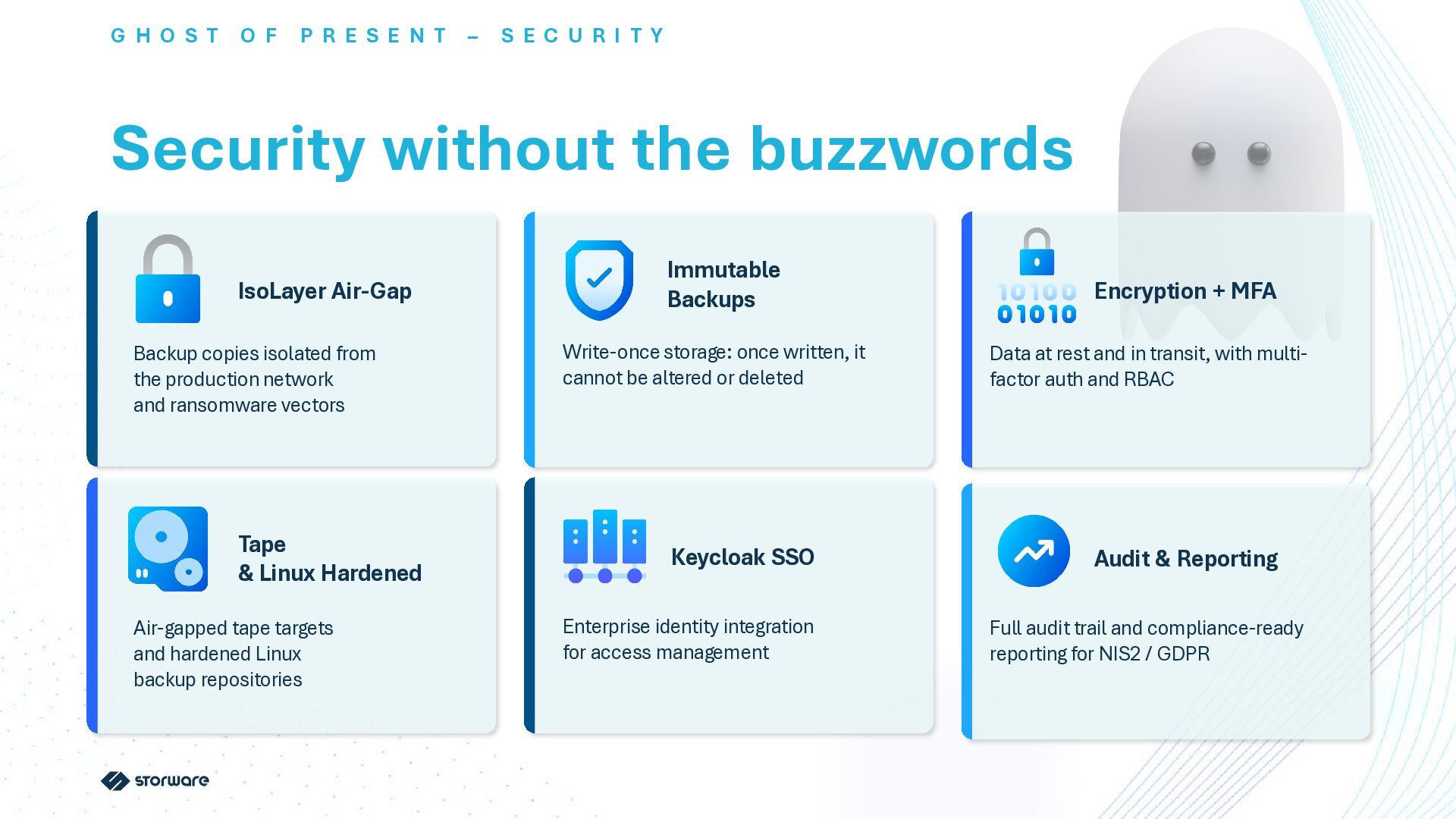 GHOST OF PRESENT – SECURITY

Security without the buzzwords

IsoLayer Air-Gap

Backup copies isolated from the production network and ransomware vectors

Immutable Backups

Write-once storage: once written, it cannot be altered or deleted

10100
01010

Encryption + MFA

Data at rest and in transit, with multi-factor auth and RBAC

Tape & Linux Hardened

Air-gapped tape targets and hardened Linux backup repositories

Keycloak SSO

Enterprise identity integration for access management

Audit & Reporting

Full audit trail and compliance-ready reporting for NIS2 / GDPR

storware